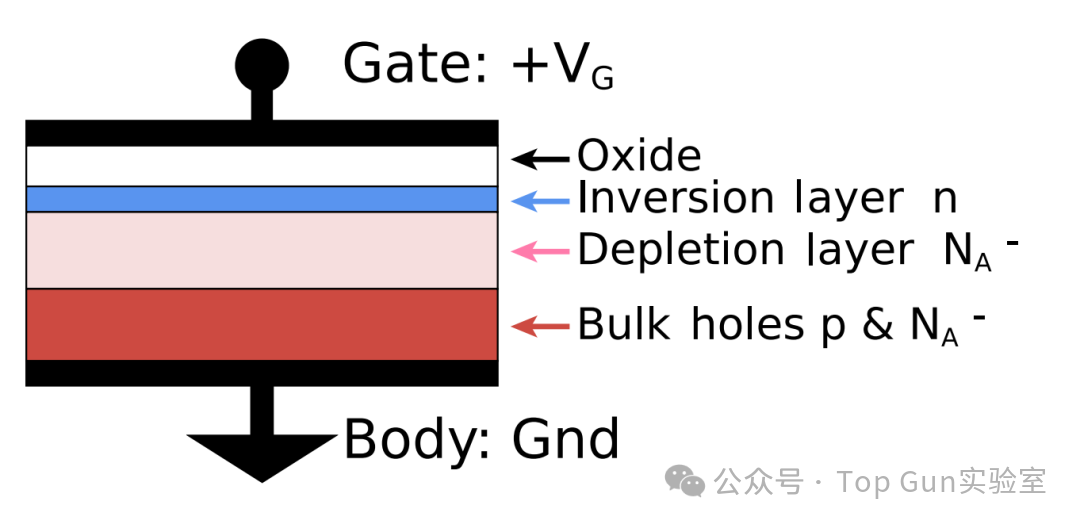 Gate: $+V_G$

Oxide

Inversion layer n

Depletion layer $N_A^-$

Bulk holes p & $N_A^-$

Body: Gnd

公众号 · Top Gun实验室